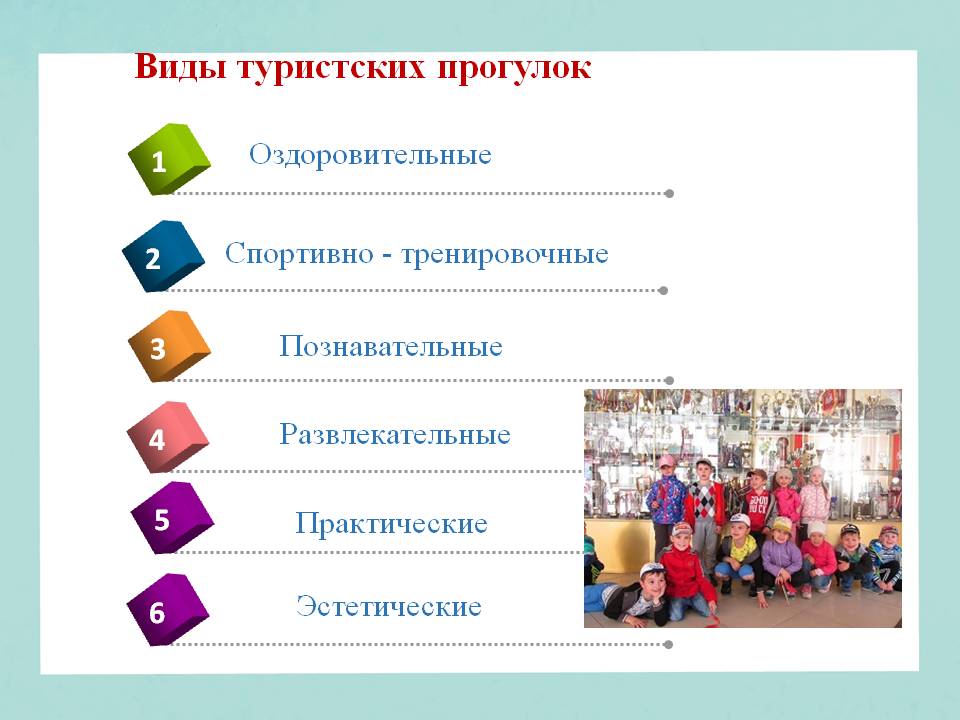 Виды туристских прогулок

1 Оздоровительные

2 Спортивно - тренировочные

3 Познавательные

4 Развлекательные

5 Практические

6 Эстетические